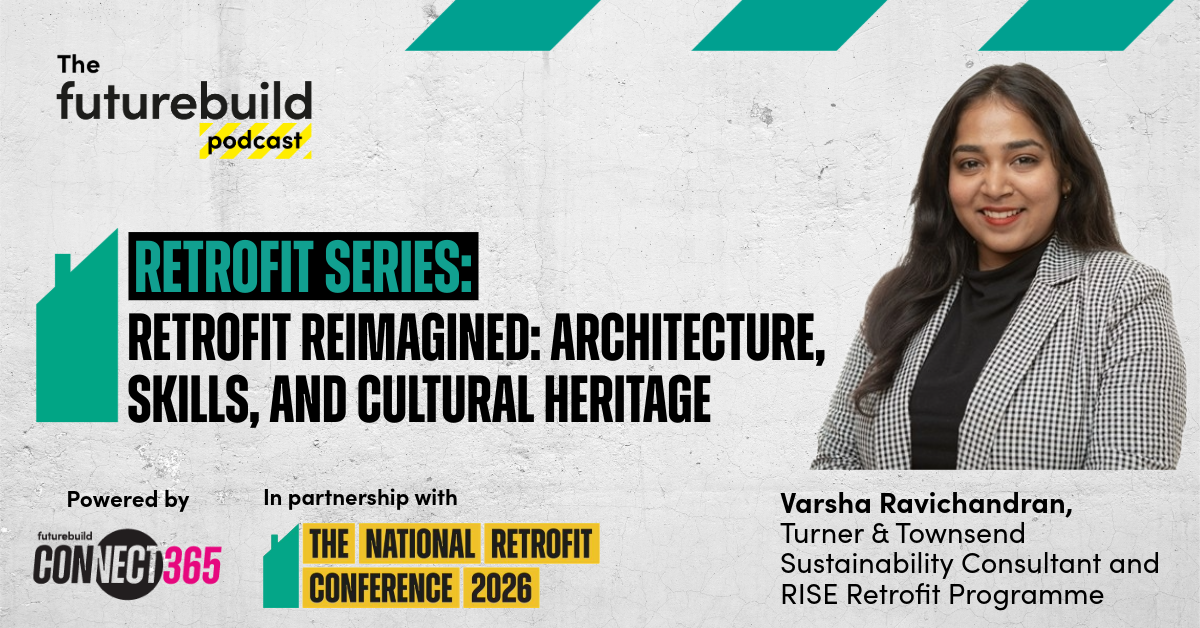 The futurebuild podcast

RETROFIT SERIES:
RETROFIT REIMAGINED: ARCHITECTURE, SKILLS, AND CULTURAL HERITAGE

Powered by
futurebuild CONNECT365

In partnership with
THE NATIONAL RETROFIT CONFERENCE 2026

Varsha Ravichandran,
Turner & Townsend Sustainability Consultant and RISE Retrofit Programme